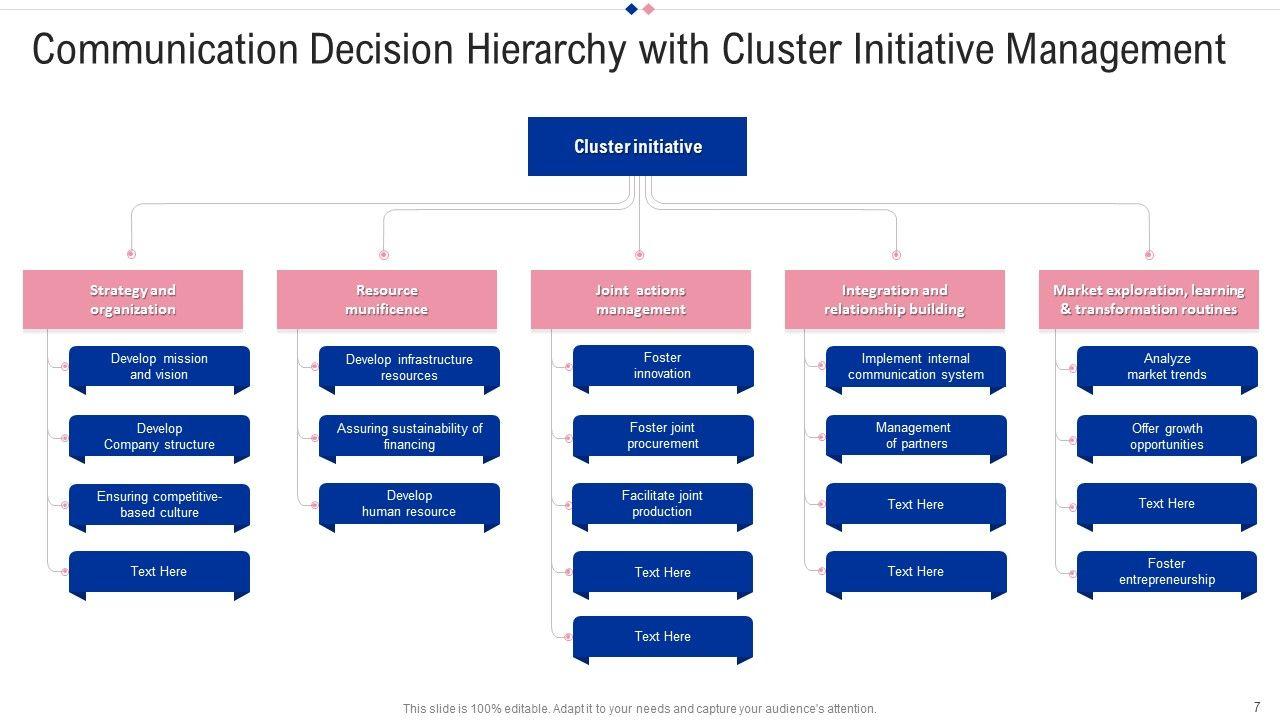 Communication Decision Hierarchy with Cluster Initiative Management

Cluster initiative

Strategy and organization

Develop mission and vision

Develop Company structure

Ensuring competitive-based culture

Text Here

Resource munificence

Develop infrastructure resources

Assuring sustainability of financing

Develop human resource

Joint actions management

Foster innovation

Foster joint procurement

Facilitate joint production

Text Here

Text Here

Integration and relationship building

Implement internal communication system

Management of partners

Text Here

Text Here

Market exploration, learning & transformation routines

Analyze market trends

Offer growth opportunities

Text Here

Foster entrepreneurship

This slide is 100% editable. Adapt it to your needs and capture your audience's attention.

7